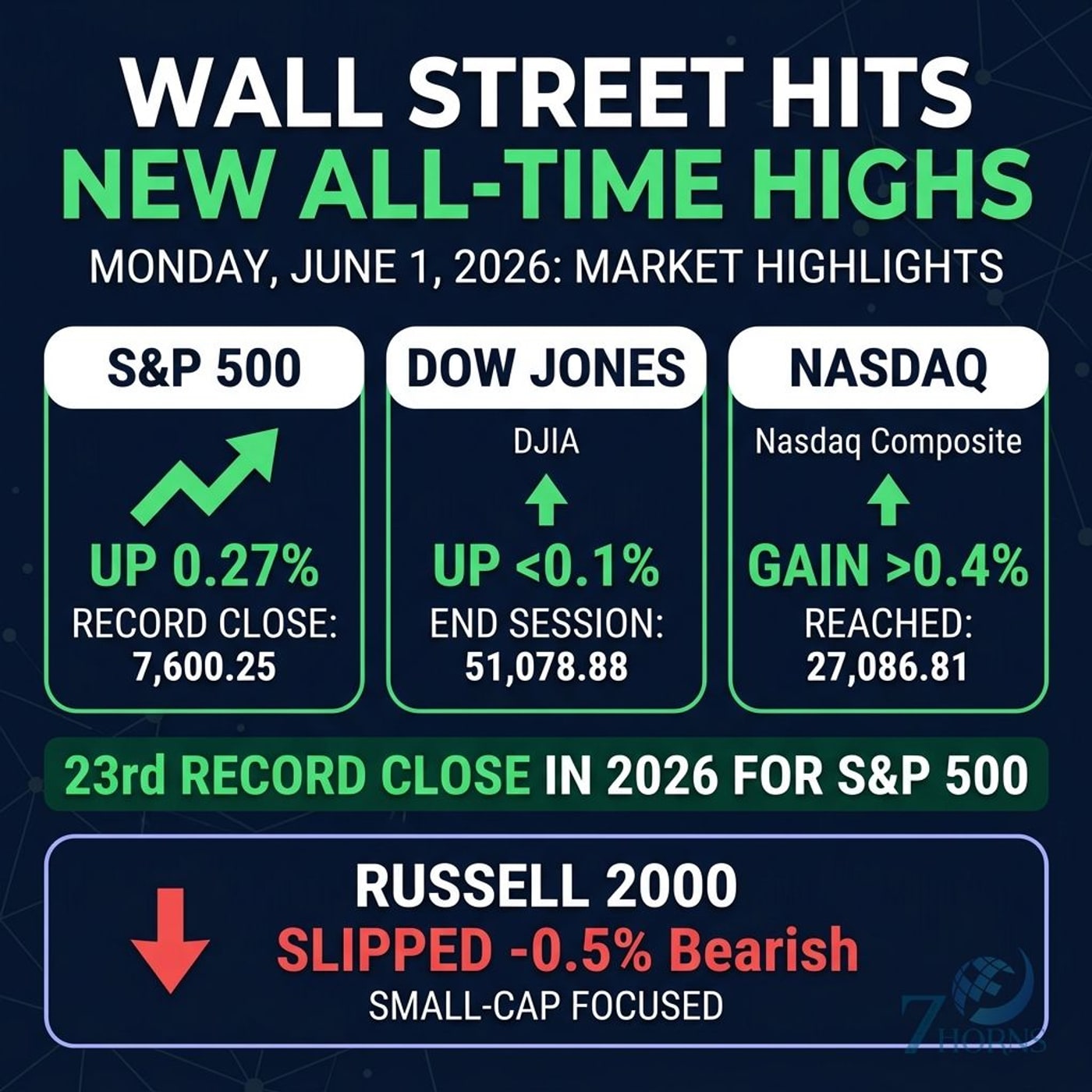 WALL STREET HITS
NEW ALL-TIME HIGHS
MONDAY, JUNE 1, 2026: MARKET HIGHLIGHTS

S&P 500

UP 0.27%
RECORD CLOSE:
7,600.25

DOW JONES
DJIA

UP <0.1%
END SESSION:
51,078.88

NASDAQ
Nasdaq Composite

GAIN >0.4%
REACHED:
27,086.81

23rd RECORD CLOSE IN 2026 FOR S&P 500

RUSSELL 2000
SLIPPED -0.5% Bearish
SMALL-CAP FOCUSED

7 HORNS